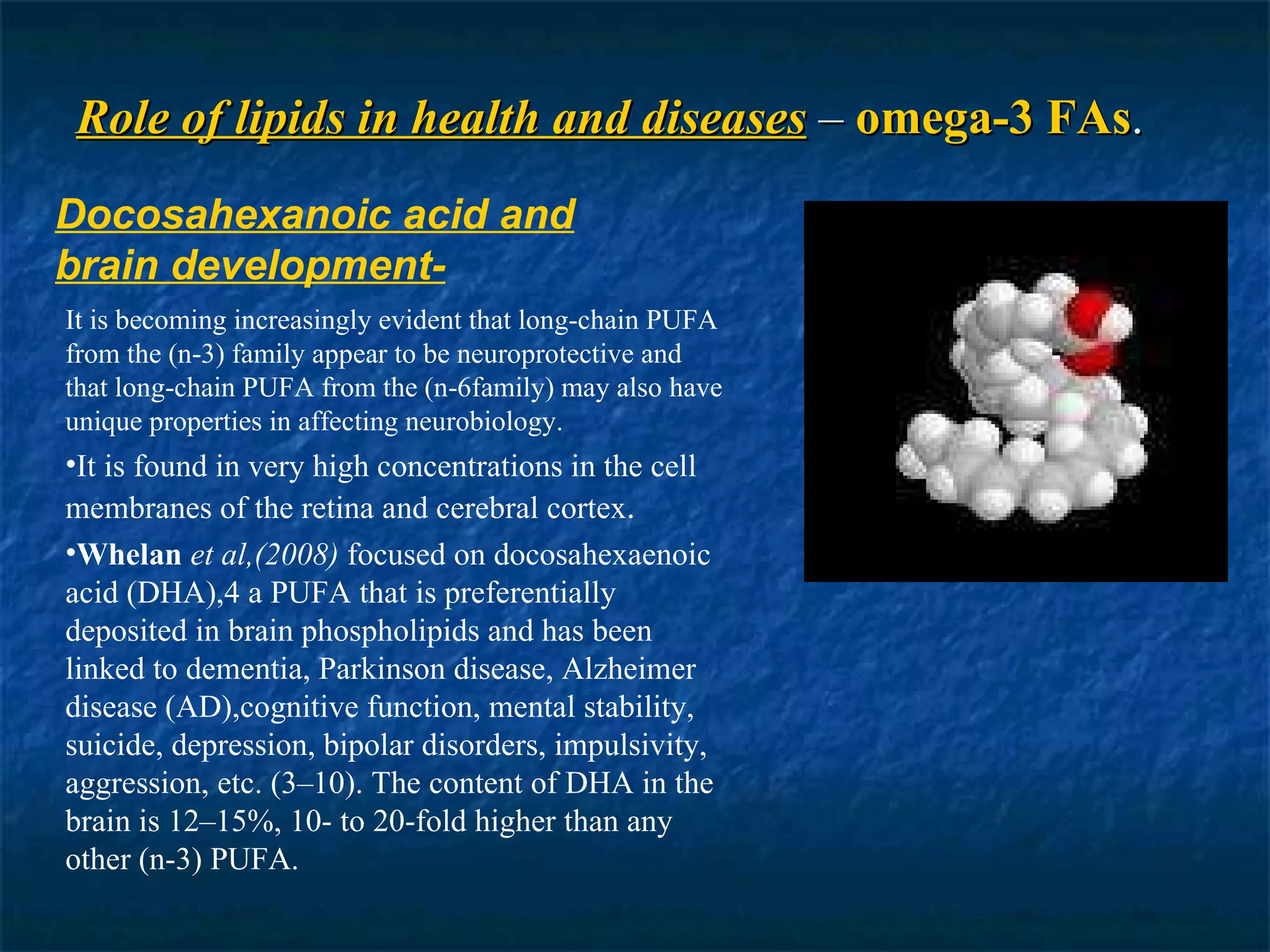 Role of lipids in health and diseases – omega-3 FAs.

Docosahexanoic acid and brain development-

It is becoming increasingly evident that long-chain PUFA from the (n-3) family appear to be neuroprotective and that long-chain PUFA from the (n-6family) may also have unique properties in affecting neurobiology.

•It is found in very high concentrations in the cell membranes of the retina and cerebral cortex.

•Whelan et al,(2008) focused on docosahexaenoic acid (DHA),4 a PUFA that is preferentially deposited in brain phospholipids and has been linked to dementia, Parkinson disease, Alzheimer disease (AD),cognitive function, mental stability, suicide, depression, bipolar disorders, impulsivity, aggression, etc. (3–10). The content of DHA in the brain is 12–15%, 10- to 20-fold higher than any other (n-3) PUFA.